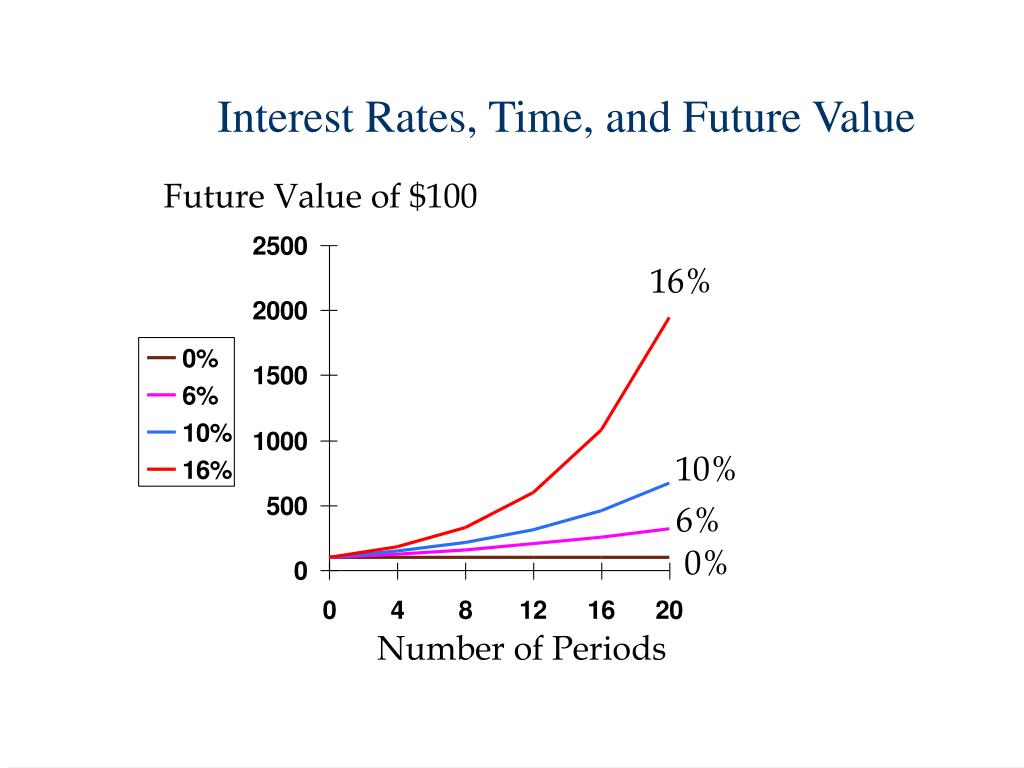 Interest Rates, Time, and Future Value

Future Value of \$100

2500
2000
1500
1000
500
0

0%
6%
10%
16%

16%
10%
6%
0%

0 4 8 12 16 20

Number of Periods